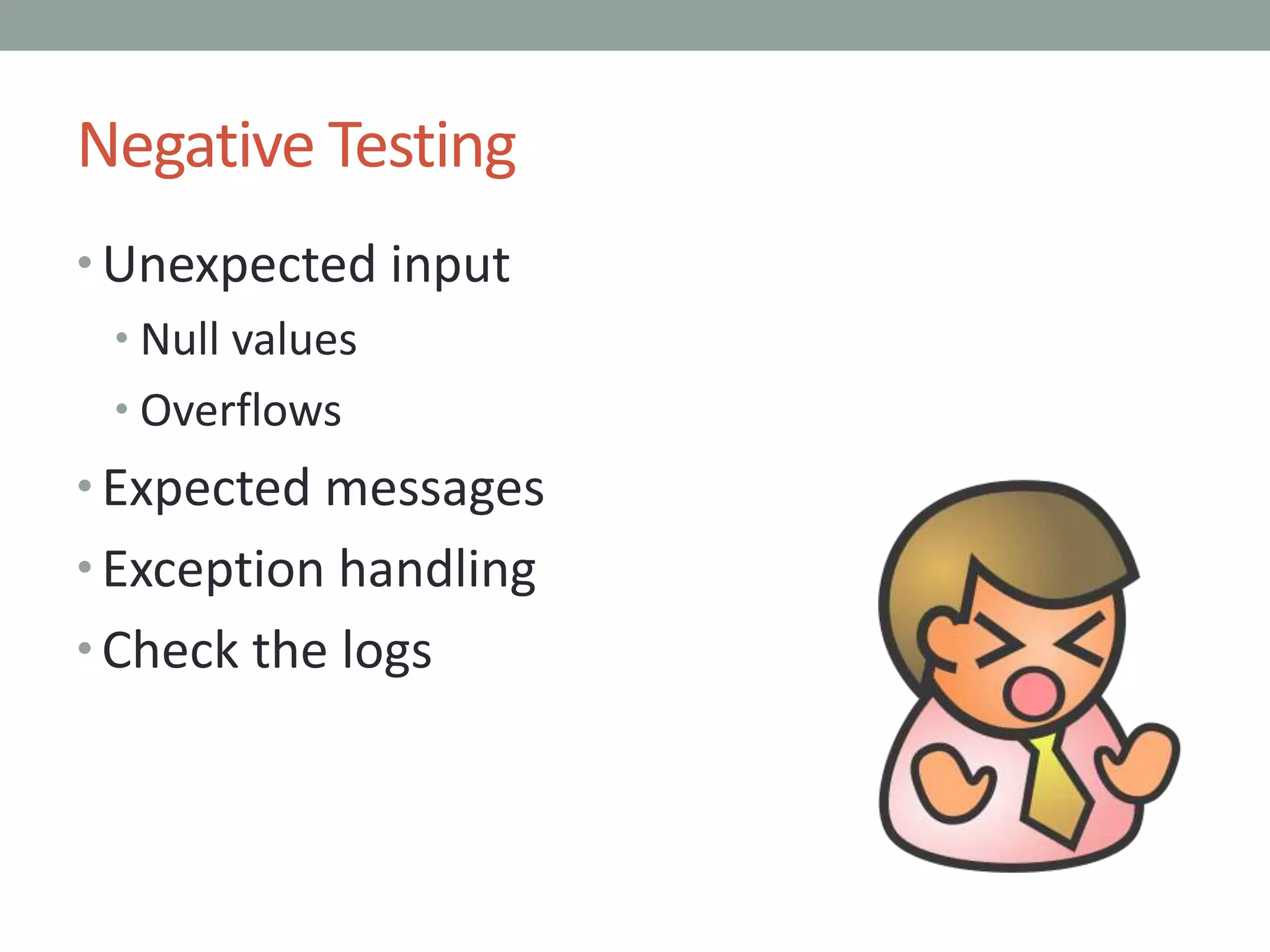 Negative Testing

• Unexpected input
  • Null values
  • Overflows
• Expected messages
• Exception handling
• Check the logs